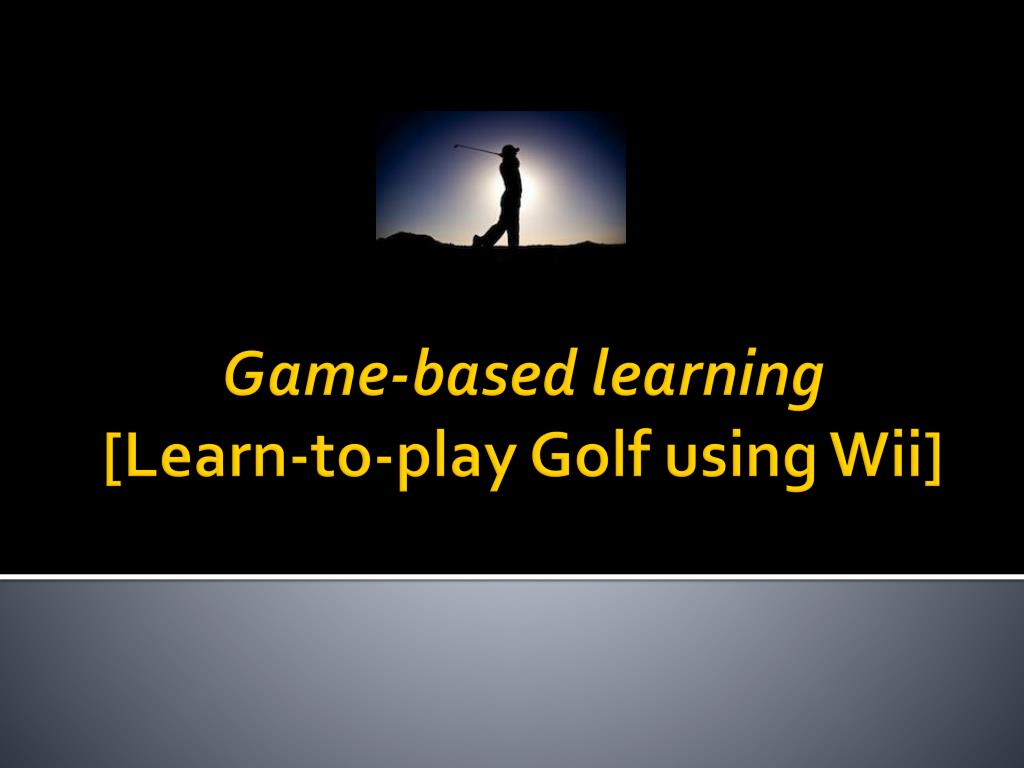 Game-based learning
[Learn-to-play Golf using Wii]